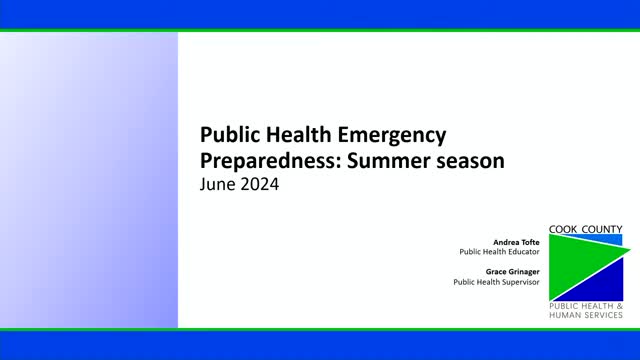 Public Health Emergency Preparedness: Summer season
June 2024

Andrea Tofte
Public Health Educator

Grace Grinager
Public Health Supervisor

COOK COUNTY
PUBLIC HEALTH &
HUMAN SERVICES